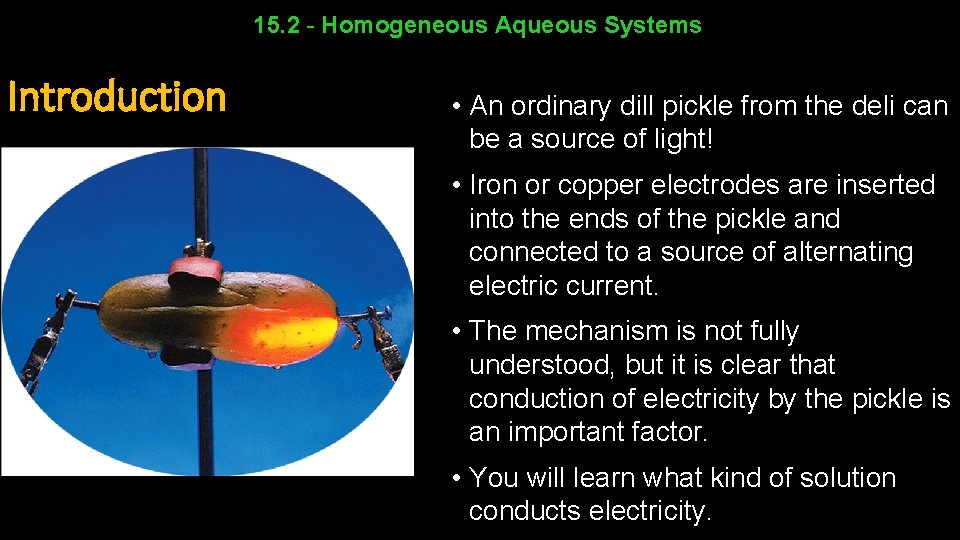 15.2 - Homogeneous Aqueous Systems

Introduction

• An ordinary dill pickle from the deli can be a source of light!

• Iron or copper electrodes are inserted into the ends of the pickle and connected to a source of alternating electric current.

• The mechanism is not fully understood, but it is clear that conduction of electricity by the pickle is an important factor.

• You will learn what kind of solution conducts electricity.